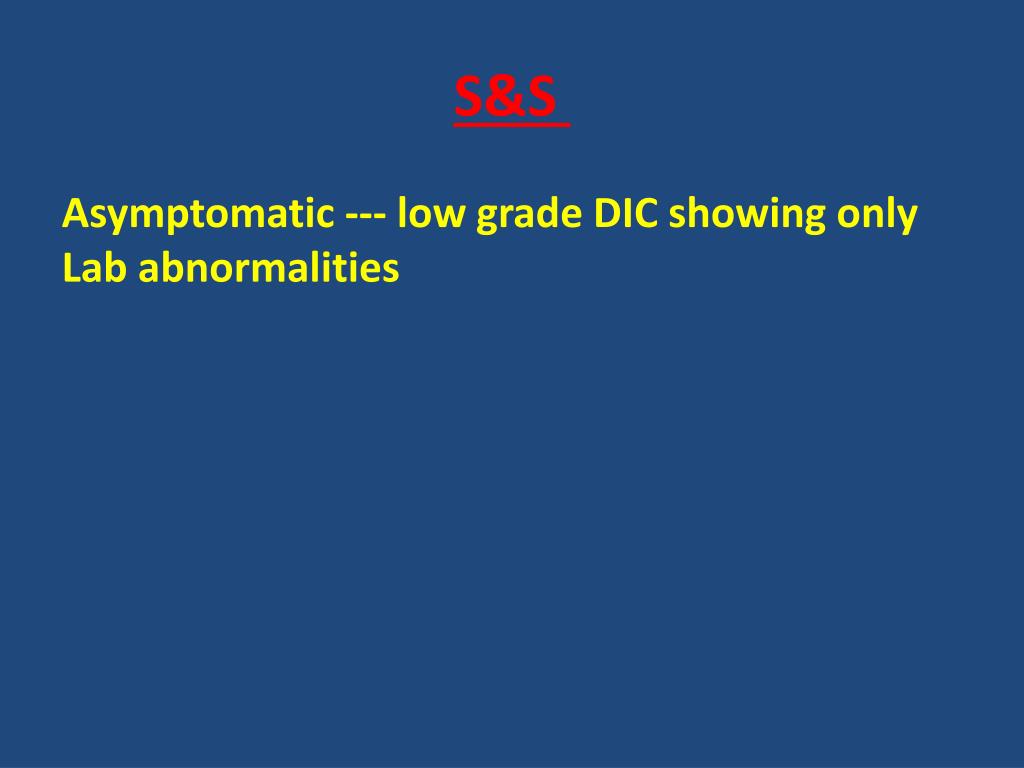 S&S

Asymptomatic --- low grade DIC showing only Lab abnormalities